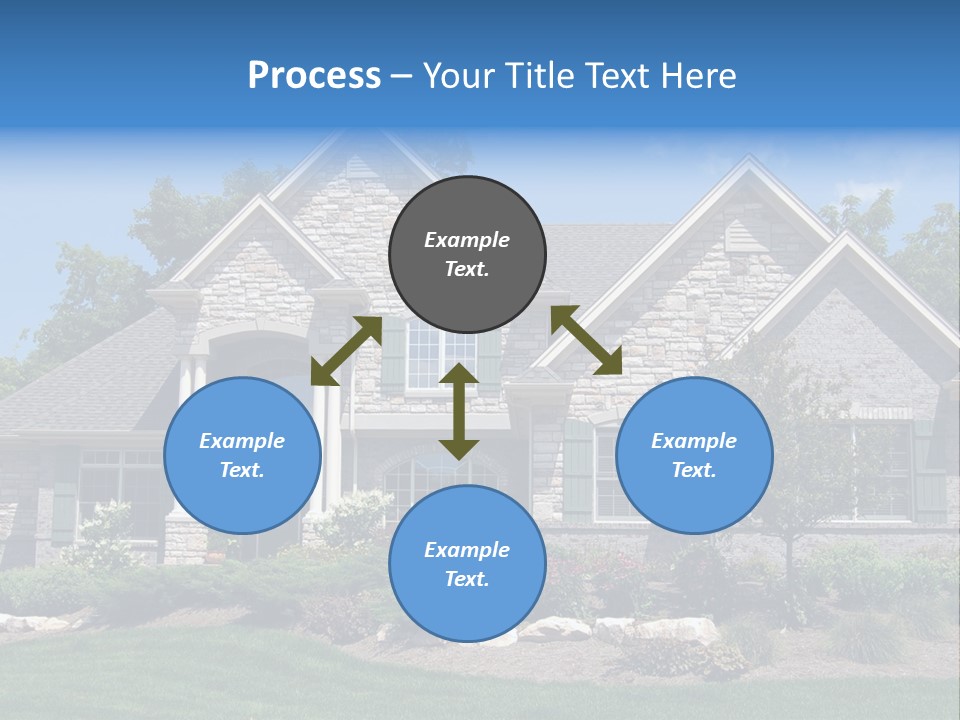 Process – Your Title Text Here

Example Text.

Example Text.

Example Text.

Example Text.